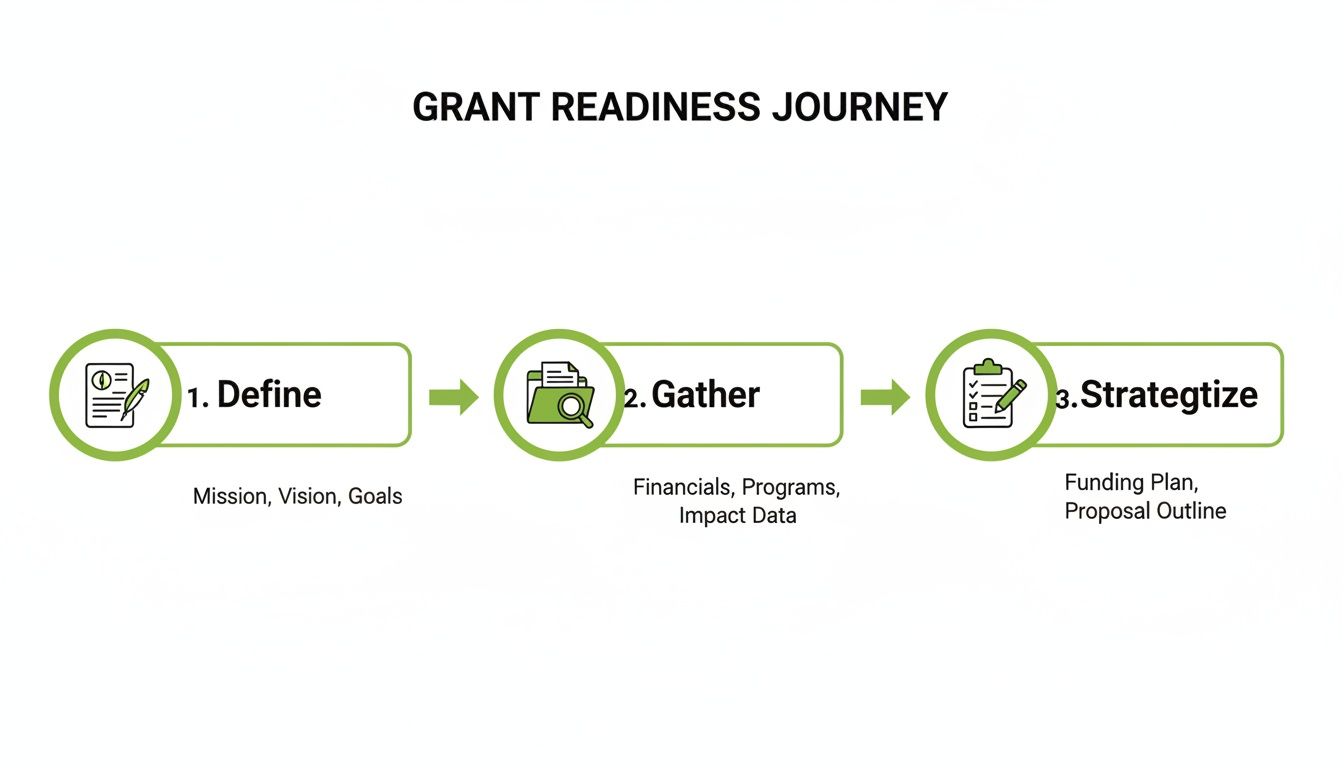 GRANT READINESS JOURNEY

1. Define

Mission, Vision, Goals

2. Gather

Financials, Programs, Impact Data

3. Strategtize

Funding Plan, Proposal Outline